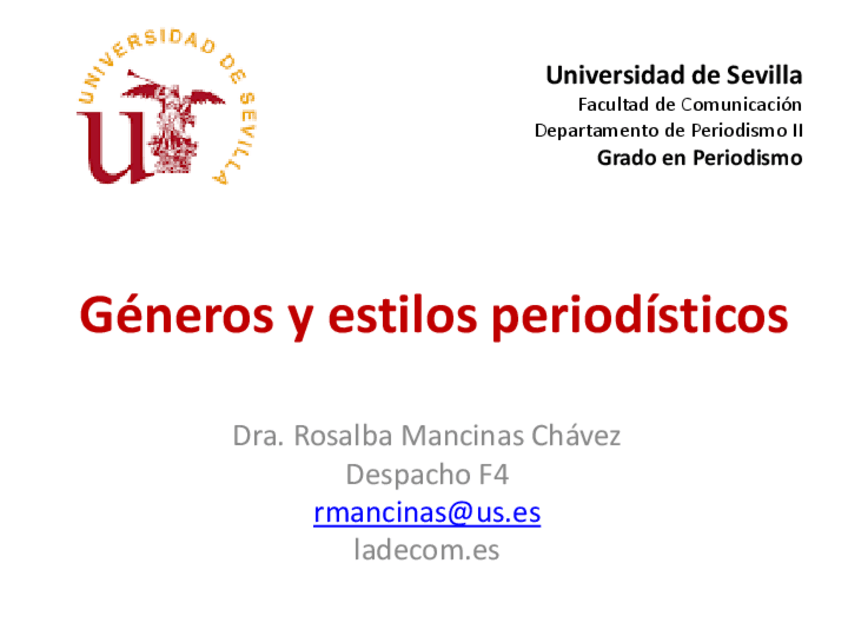 UNIVERSIDAD DE SEVILLA

Universidad de Sevilla
Facultad de Comunicación
Departamento de Periodismo II
Grado en Periodismo

Géneros y estilos periodísticos

Dra. Rosalba Mancinas Chávez
Despacho F4
rmancinas@us.es
ladecom.es